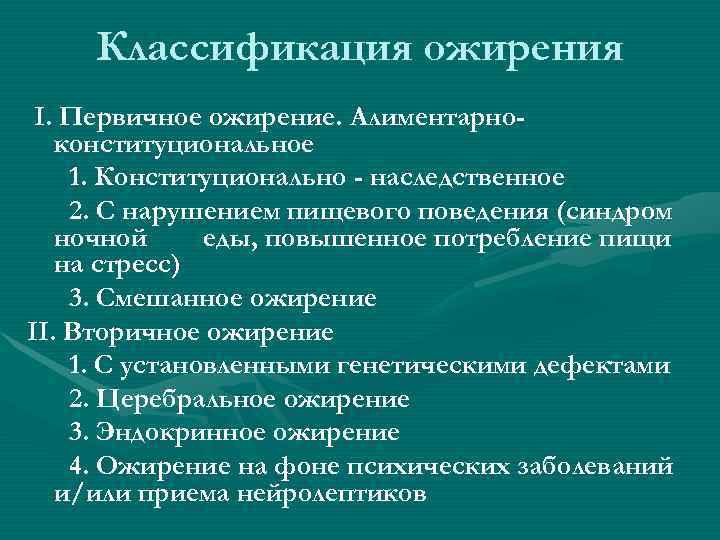 Классификация ожирения

I. Первичное ожирение. Алиментарно-конституциональное

1. Конституционально - наследственное

2. С нарушением пищевого поведения (синдром ночной еды, повышенное потребление пищи на стресс)

3. Смешанное ожирение

II. Вторичное ожирение

1. С установленными генетическими дефектами

2. Церебральное ожирение

3. Эндокринное ожирение

4. Ожирение на фоне психических заболеваний и/или приема нейролептиков